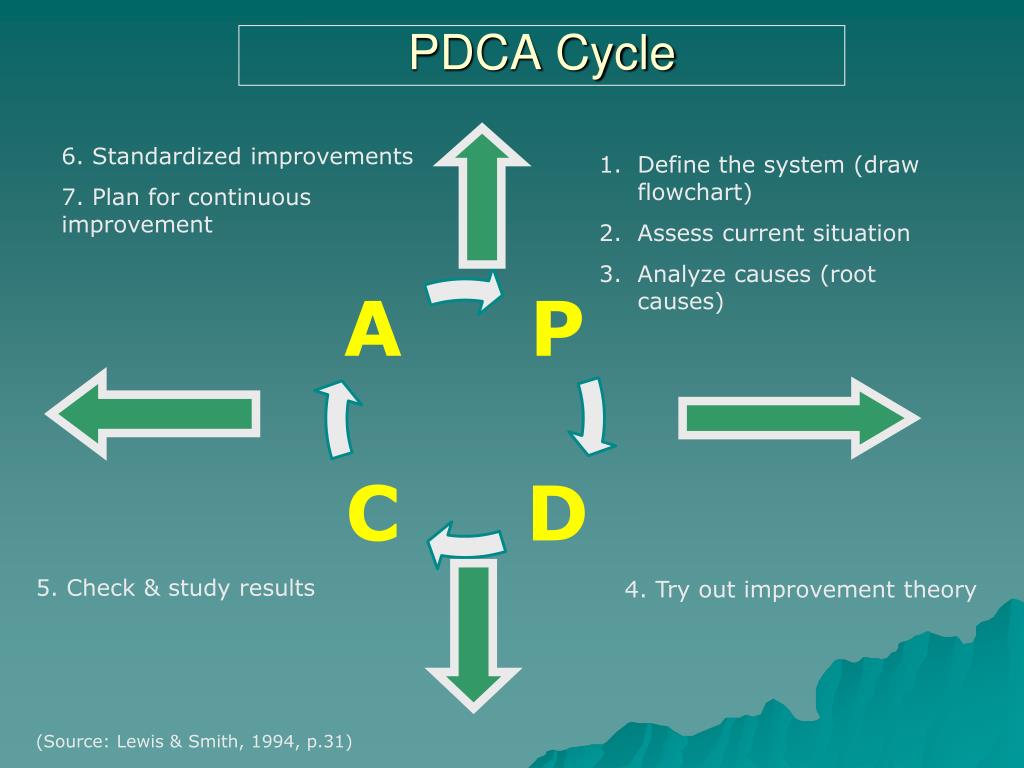 PDCA Cycle

6. Standardized improvements

7. Plan for continuous improvement

1. Define the system (draw flowchart)
2. Assess current situation
3. Analyze causes (root causes)

A

P

C

D

5. Check & study results

4. Try out improvement theory

(Source: Lewis & Smith, 1994, p.31)